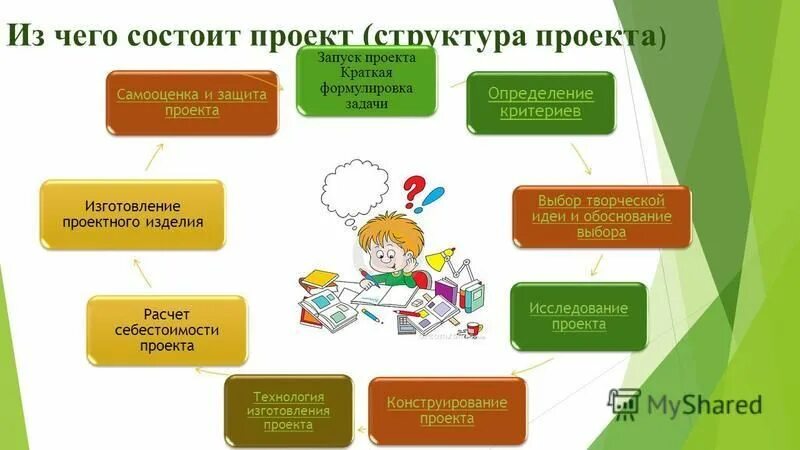 Из чего состоит проект (структура проекта)

Запуск проекта Краткая формулировка задачи

Определение критериев

Выбор творческой идеи и обоснование выбора

Исследование проекта

Конструирование проекта

Технология изготовления проекта

Расчет себестоимости проекта

Изготовление проектного изделия

Самооценка и защита проекта

MyShared